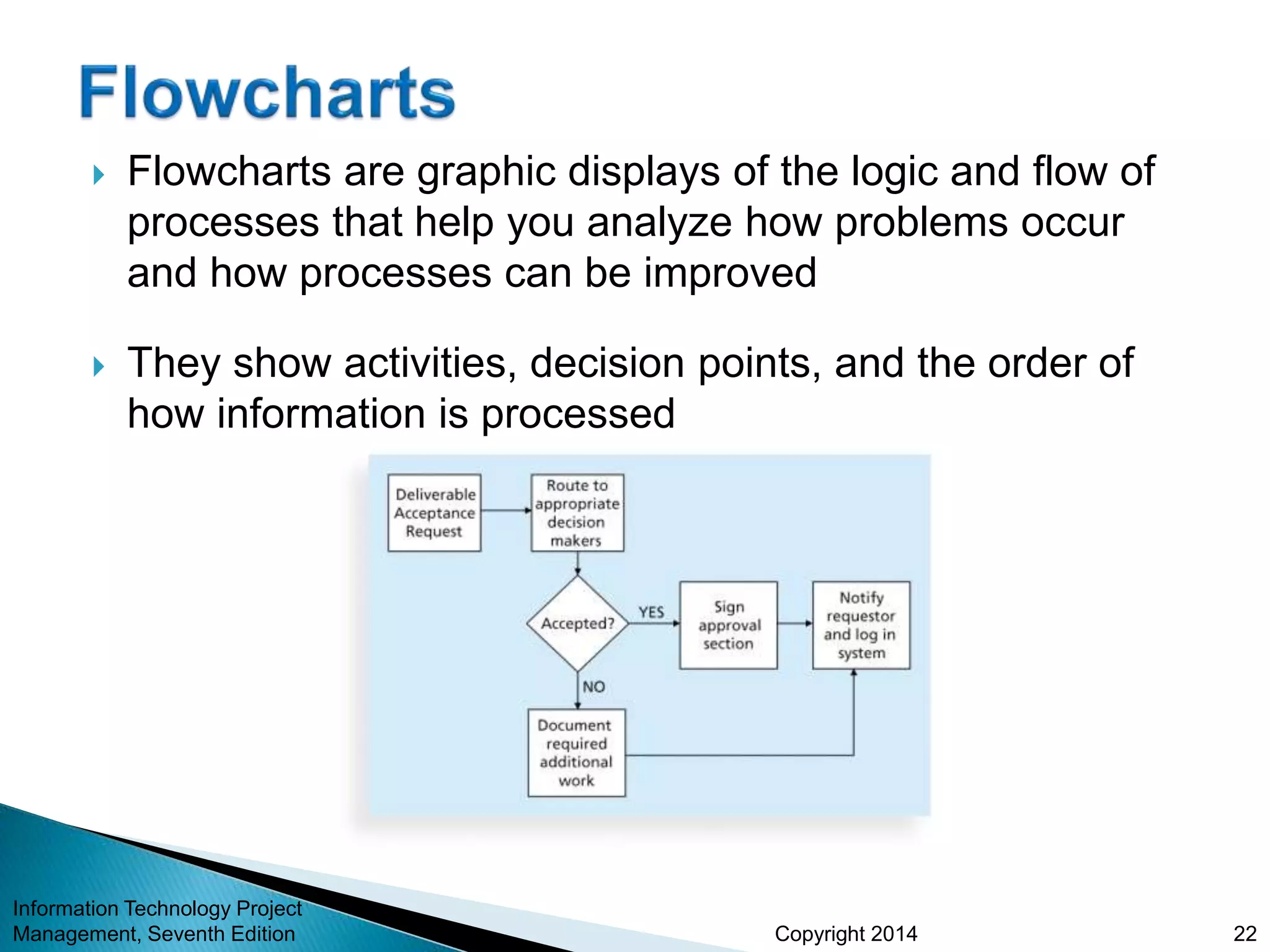 Flowcharts

Flowcharts are graphic displays of the logic and flow of processes that help you analyze how problems occur and how processes can be improved

They show activities, decision points, and the order of how information is processed

Deliverable Acceptance Request

Route to appropriate decision makers

Accepted?

YES

Sign approval section

Notify requestor and log in system

NO

Document required additional work

Information Technology Project Management, Seventh Edition

Copyright 2014

22